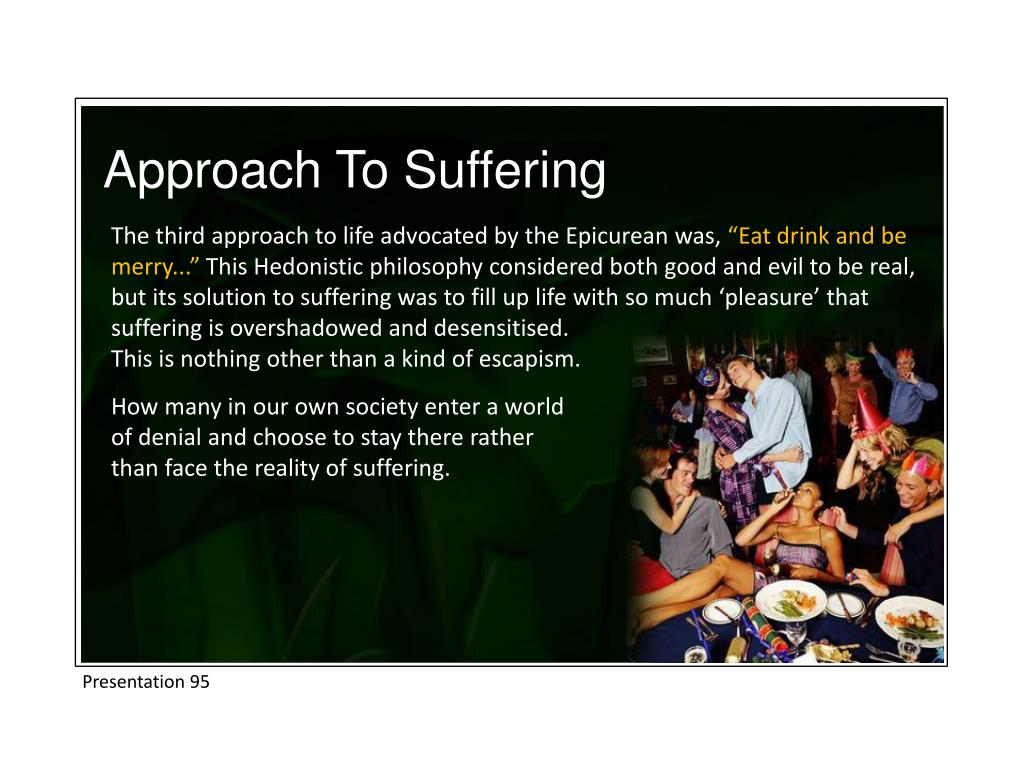 Approach To Suffering

The third approach to life advocated by the Epicurean was, “Eat drink and be merry...” This Hedonistic philosophy considered both good and evil to be real, but its solution to suffering was to fill up life with so much ‘pleasure’ that suffering is overshadowed and desensitised.
This is nothing other than a kind of escapism.

How many in our own society enter a world of denial and choose to stay there rather than face the reality of suffering.

Presentation 95